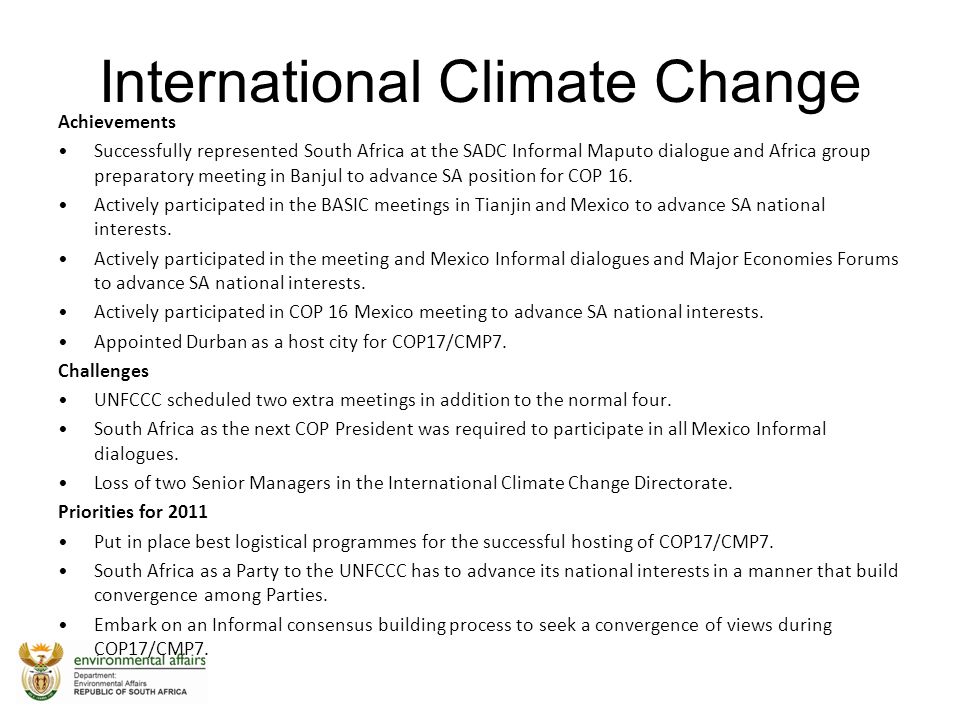 International Climate Change

Achievements

• Successfully represented South Africa at the SADC Informal Maputo dialogue and Africa group preparatory meeting in Banjul to advance SA position for COP 16.

• Actively participated in the BASIC meetings in Tianjin and Mexico to advance SA national interests.

• Actively participated in the meeting and Mexico Informal dialogues and Major Economies Forums to advance SA national interests.

• Actively participated in COP 16 Mexico meeting to advance SA national interests.

• Appointed Durban as a host city for COP17/CMP7.

Challenges

• UNFCCC scheduled two extra meetings in addition to the normal four.

• South Africa as the next COP President was required to participate in all Mexico Informal dialogues.

• Loss of two Senior Managers in the International Climate Change Directorate.

Priorities for 2011

• Put in place best logistical programmes for the successful hosting of COP17/CMP7.

• South Africa as a Party to the UNFCCC has to advance its national interests in a manner that build convergence among Parties.

• Embark on an Informal consensus building process to seek a convergence of views during COP17/CMP7.

environmental affairs
Department:
Environmental Affairs
REPUBLIC OF SOUTH AFRICA